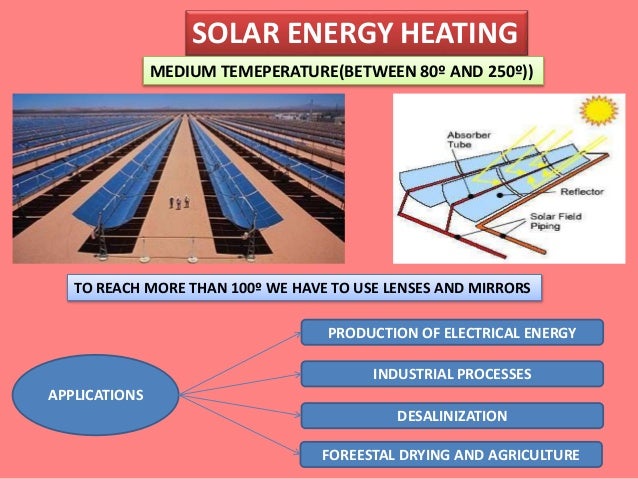 SOLAR ENERGY HEATING

MEDIUM TEMEPERATURE(BETWEEN 80º AND 250º))

Absorber Tube

Reflector

Solar Field Piping

TO REACH MORE THAN 100º WE HAVE TO USE LENSES AND MIRRORS

APPLICATIONS

PRODUCTION OF ELECTRICAL ENERGY

INDUSTRIAL PROCESSES

DESALINIZATION

FOREESTAL DRYING AND AGRICULTURE